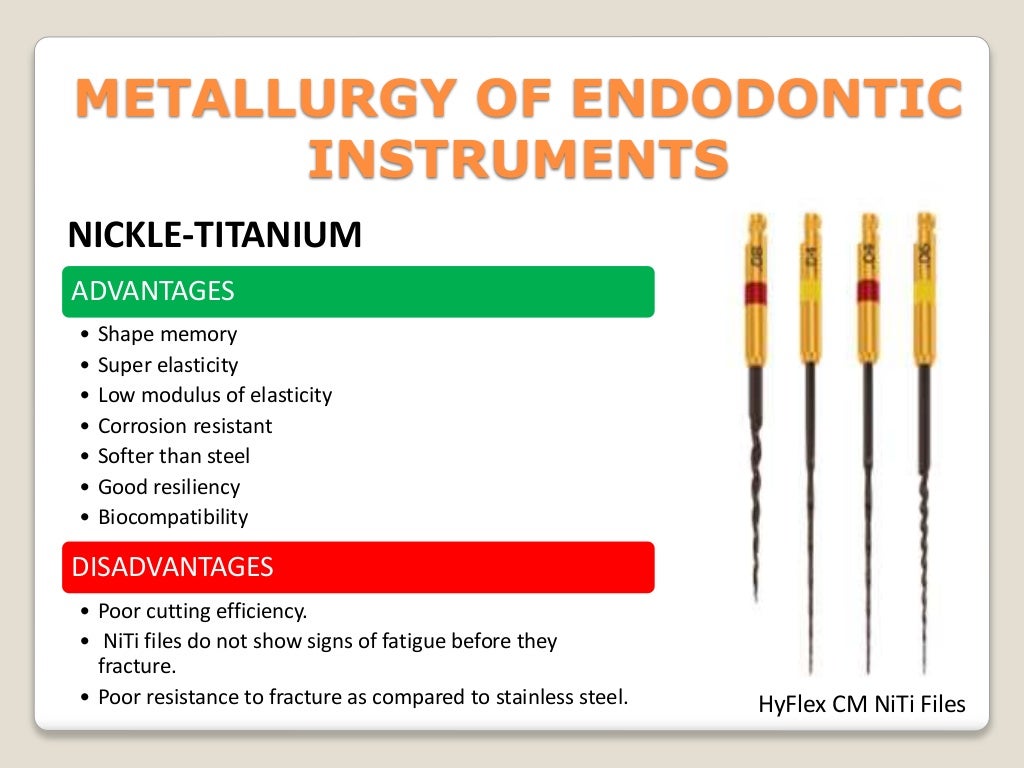 METALLURGY OF ENDODONTIC INSTRUMENTS

NICKLE-TITANIUM

ADVANTAGES

• Shape memory
• Super elasticity
• Low modulus of elasticity
• Corrosion resistant
• Softer than steel
• Good resiliency
• Biocompatibility

DISADVANTAGES

• Poor cutting efficiency.
• NiTi files do not show signs of fatigue before they fracture.
• Poor resistance to fracture as compared to stainless steel.

HyFlex CM NiTi Files